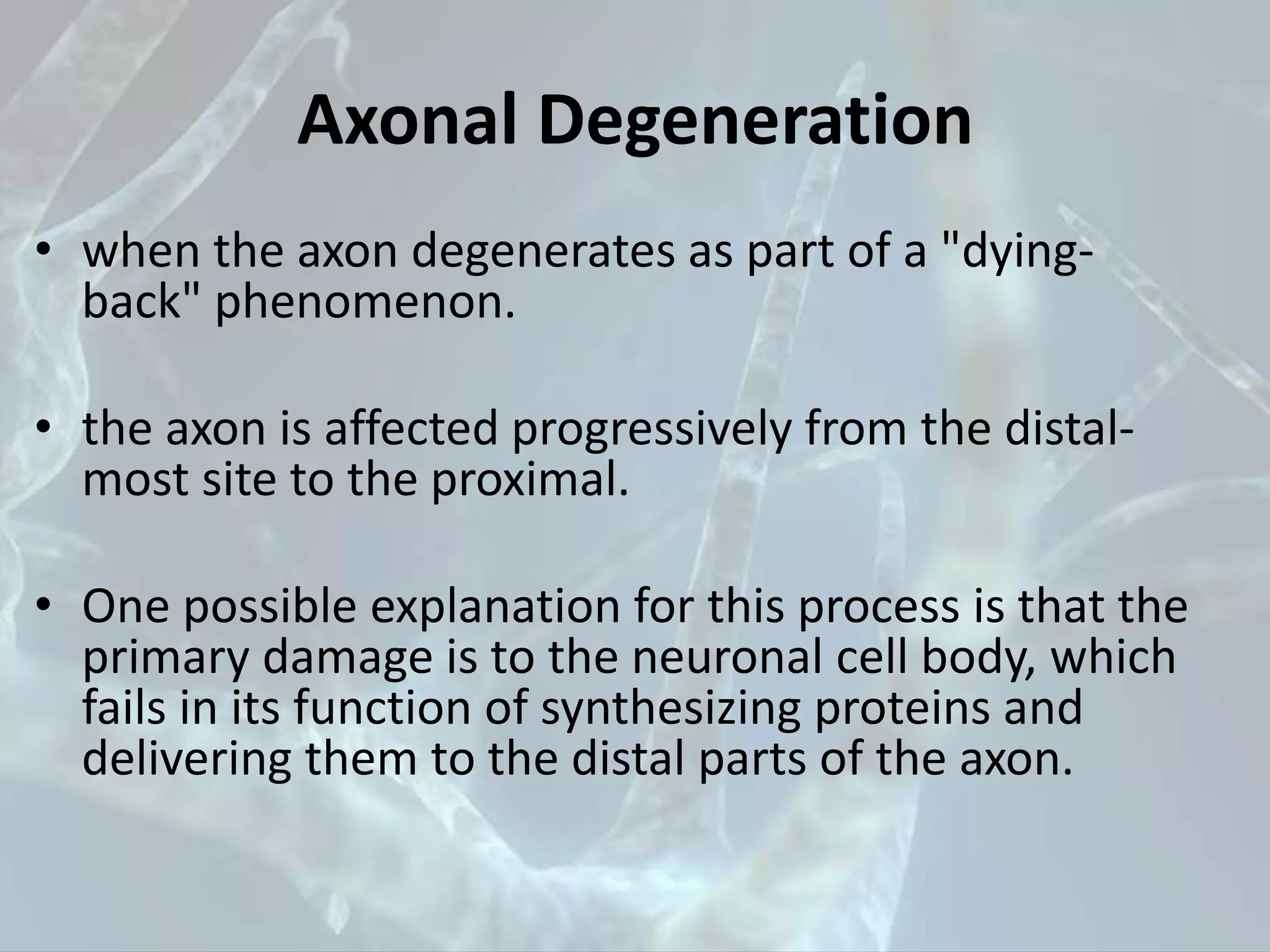 Axonal Degeneration

• when the axon degenerates as part of a "dying-back" phenomenon.

• the axon is affected progressively from the distal-most site to the proximal.

• One possible explanation for this process is that the primary damage is to the neuronal cell body, which fails in its function of synthesizing proteins and delivering them to the distal parts of the axon.